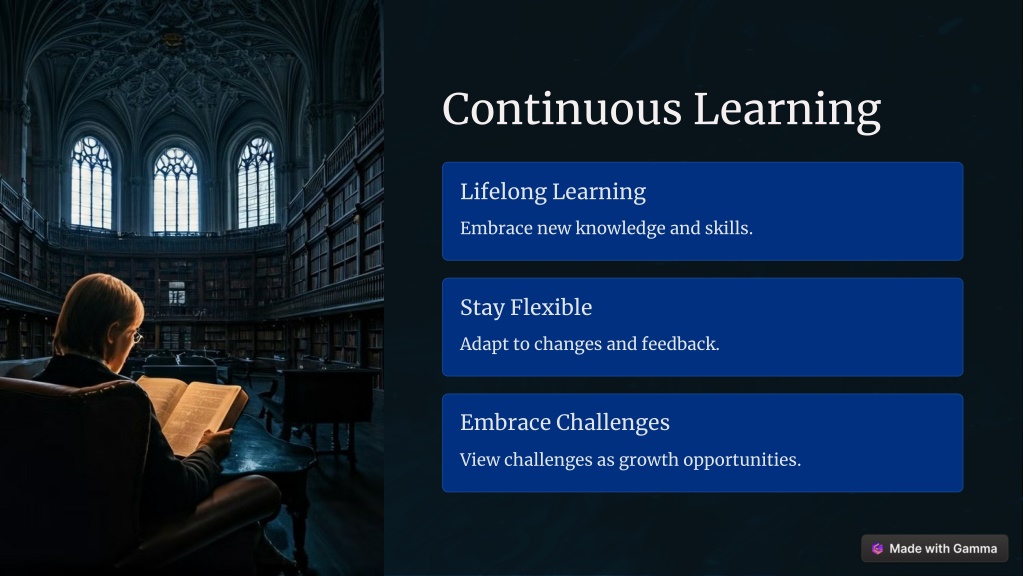 Continuous Learning

Lifelong Learning

Embrace new knowledge and skills.

Stay Flexible

Adapt to changes and feedback.

Embrace Challenges

View challenges as growth opportunities.

Made with Gamma